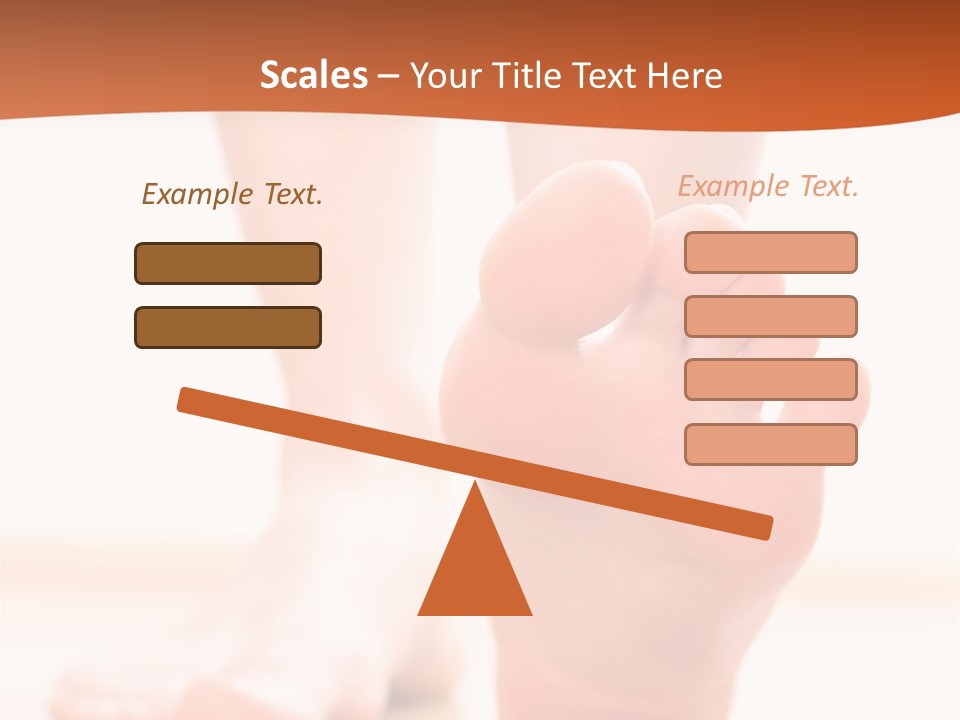 Scales – Your Title Text Here

Example Text.

Example Text.